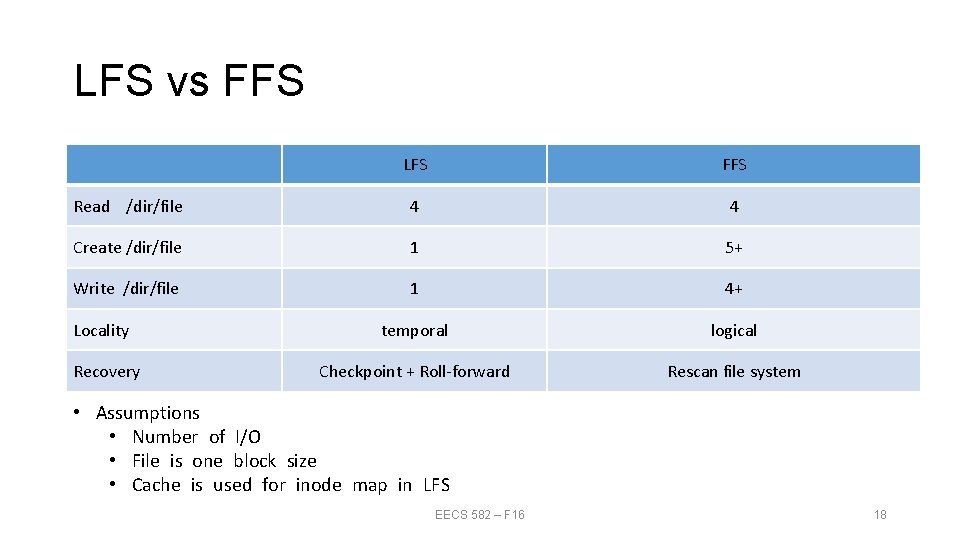 LFS vs FFS

| | LFS | FFS |
|---|---|---|
| Read /dir/file | 4 | 4 |
| Create /dir/file | 1 | 5+ |
| Write /dir/file | 1 | 4+ |
| Locality | temporal | logical |
| Recovery | Checkpoint + Roll-forward | Rescan file system |

• Assumptions
  • Number of I/O
  • File is one block size
  • Cache is used for inode map in LFS

EECS 582 – F16

18